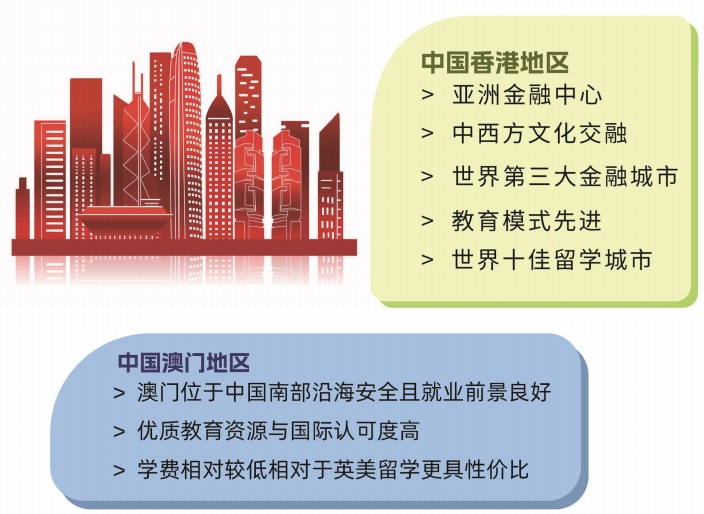 中国香港地区
> 亚洲金融中心
> 中西方文化交融
> 世界第三大金融城市
> 教育模式先进
> 世界十佳留学城市

中国澳门地区
> 澳门位于中国南部沿海安全且就业前景良好
> 优质教育资源与国际认可度高
> 学费相对较低相对于英美留学更具性价比